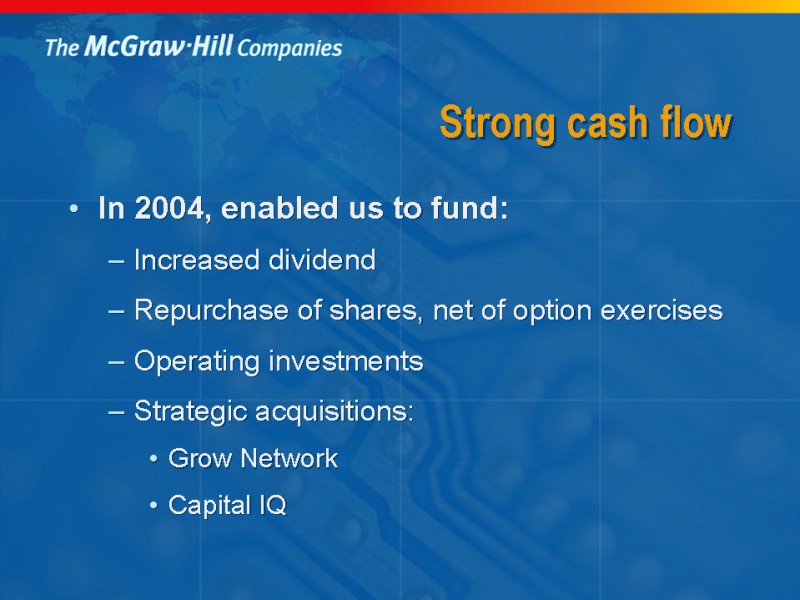 The McGraw·Hill Companies

Strong cash flow

• In 2004, enabled us to fund:

– Increased dividend

– Repurchase of shares, net of option exercises

– Operating investments

– Strategic acquisitions:

• Grow Network

• Capital IQ